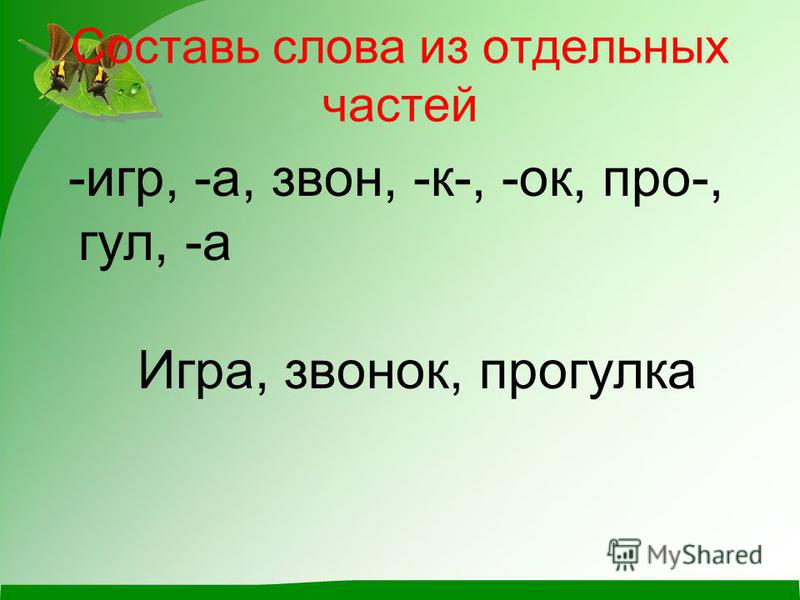 Составь слова из отдельных частей

-игр, -а, звон, -к-, -ок, про-, гул, -а

Игра, звонок, прогулка

MyShared